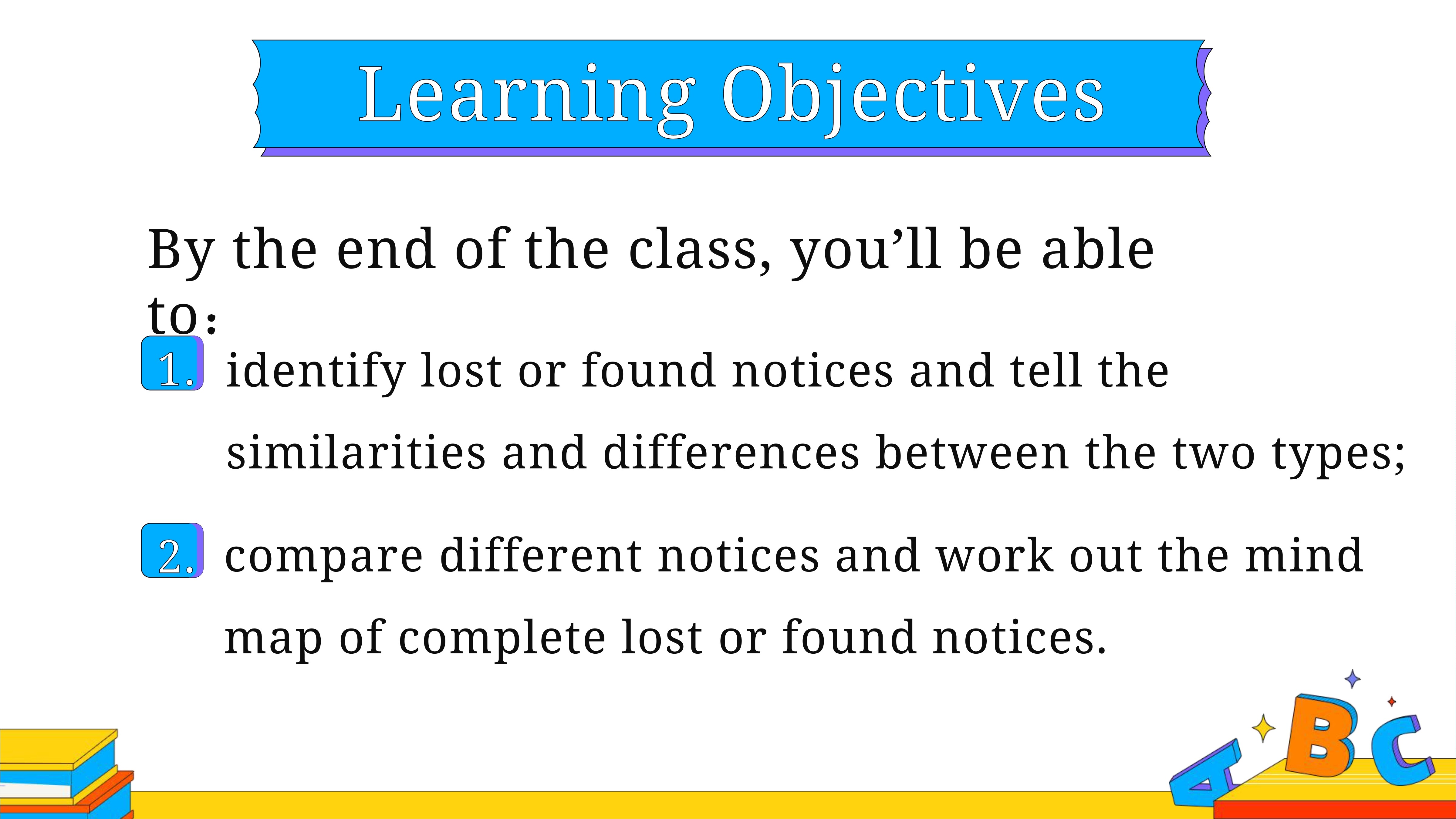 Learning Objectives

By the end of the class, you’ll be able to:

1. identify lost or found notices and tell the similarities and differences between the two types;

2. compare different notices and work out the mind map of complete lost or found notices.

A B C